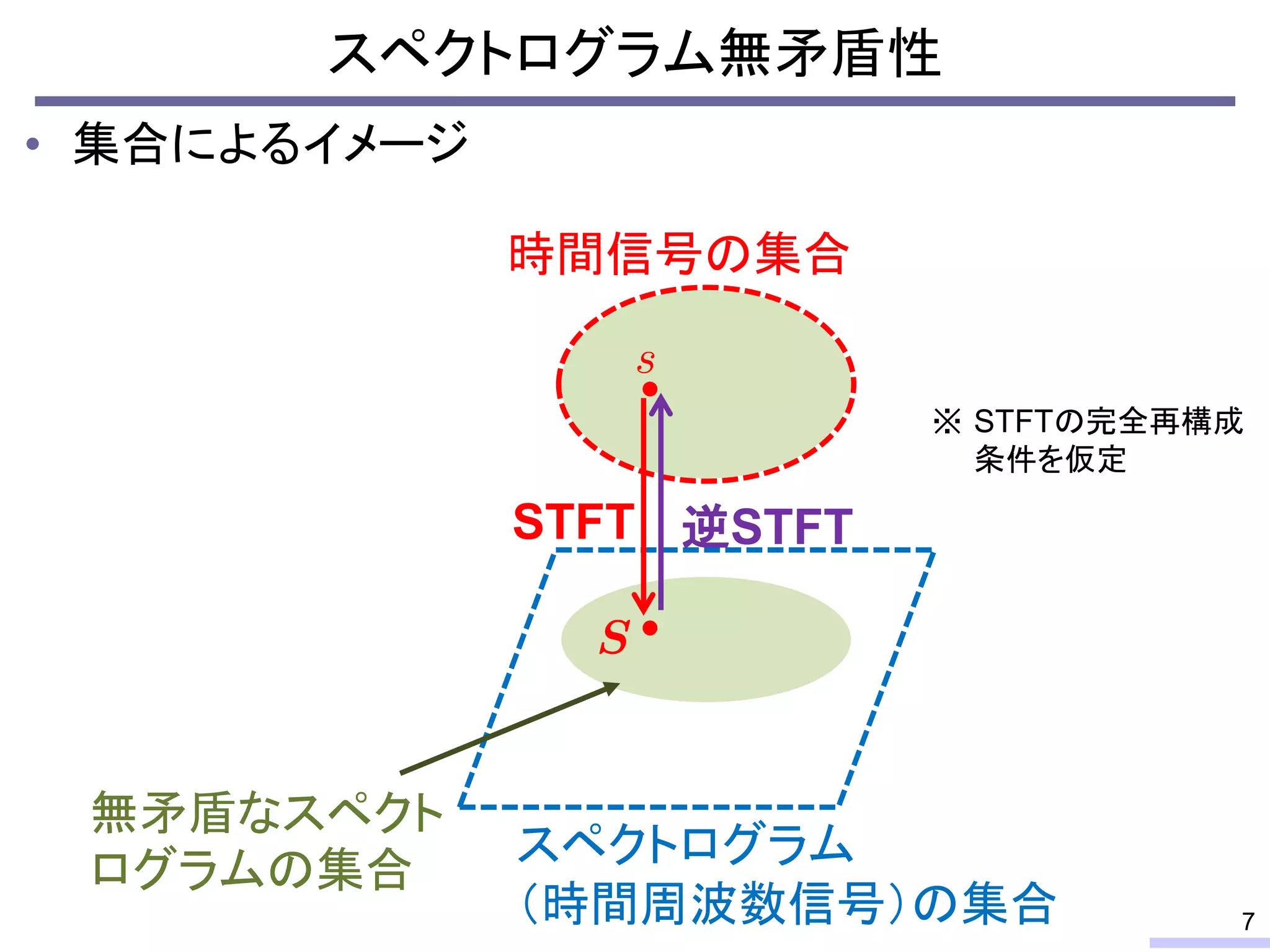 スペクトログラム無矛盾性

• 集合によるイメージ

時間信号の集合

$s$

※ STFTの完全再構成条件を仮定

STFT

逆STFT

$S$

無矛盾なスペクトログラムの集合

スペクトログラム（時間周波数信号）の集合

7